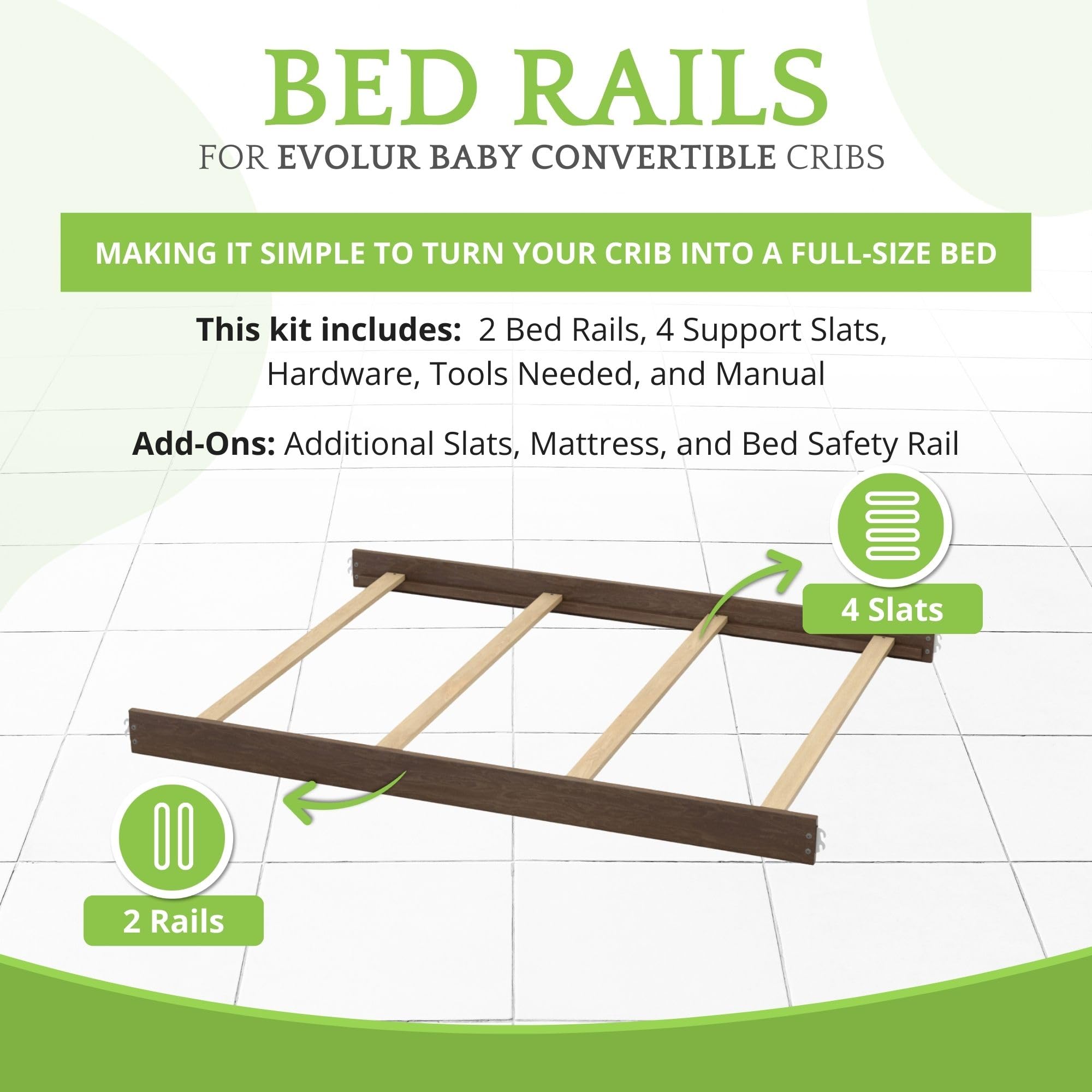 BED RAILS
FOR EVOLUR BABY CONVERTIBLE CRIBS

MAKING IT SIMPLE TO TURN YOUR CRIB INTO A FULL-SIZE BED

This kit includes: 2 Bed Rails, 4 Support Slats, Hardware, Tools Needed, and Manual

Add-Ons: Additional Slats, Mattress, and Bed Safety Rail

4 Slats

2 Rails